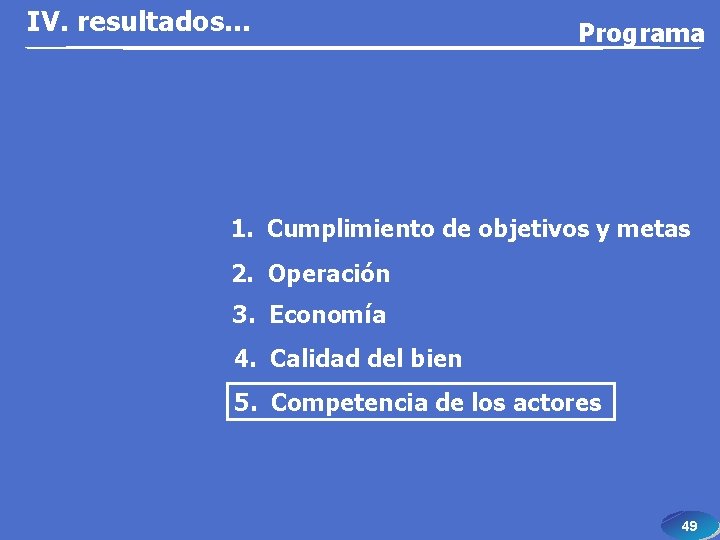 IV. resultados...

Programa

1. Cumplimiento de objetivos y metas
2. Operación
3. Economía
4. Calidad del bien
5. Competencia de los actores

49